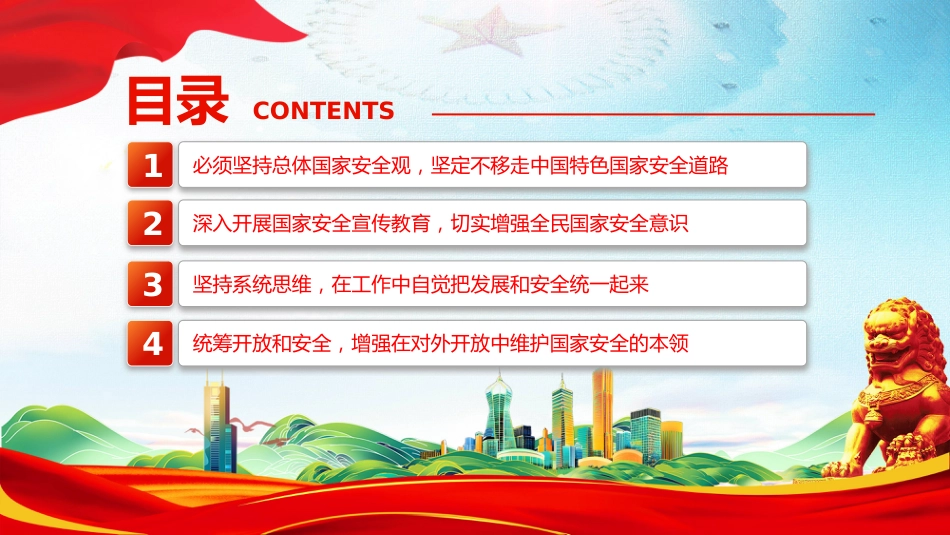 目录 CONTENTS

1 必须坚持总体国家安全观，坚定不移走中国特色国家安全道路

2 深入开展国家安全宣传教育，切实增强全民国家安全意识

3 坚持系统思维，在工作中自觉把发展和安全统一起来

4 统筹开放和安全，增强在对外开放中维护国家安全的本领